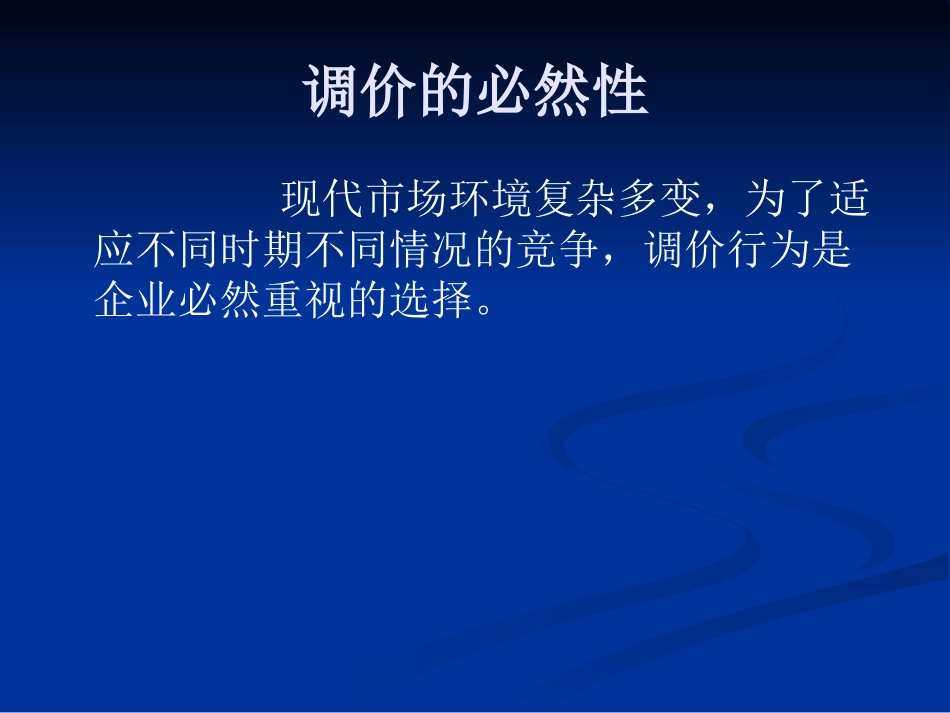 调价的必然性

现代市场环境复杂多变，为了适应不同时期不同情况的竞争，调价行为是企业必然重视的选择。